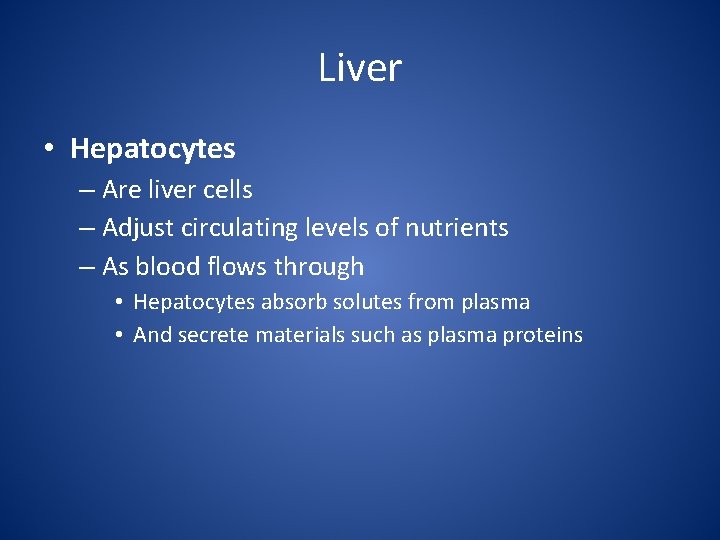 Liver

• Hepatocytes
– Are liver cells
– Adjust circulating levels of nutrients
– As blood flows through
• Hepatocytes absorb solutes from plasma
• And secrete materials such as plasma proteins